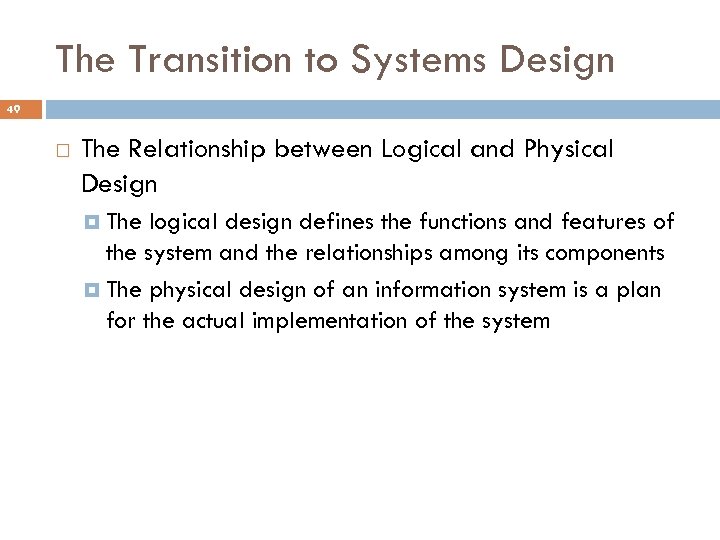 The Transition to Systems Design

49

The Relationship between Logical and Physical Design

The logical design defines the functions and features of the system and the relationships among its components

The physical design of an information system is a plan for the actual implementation of the system